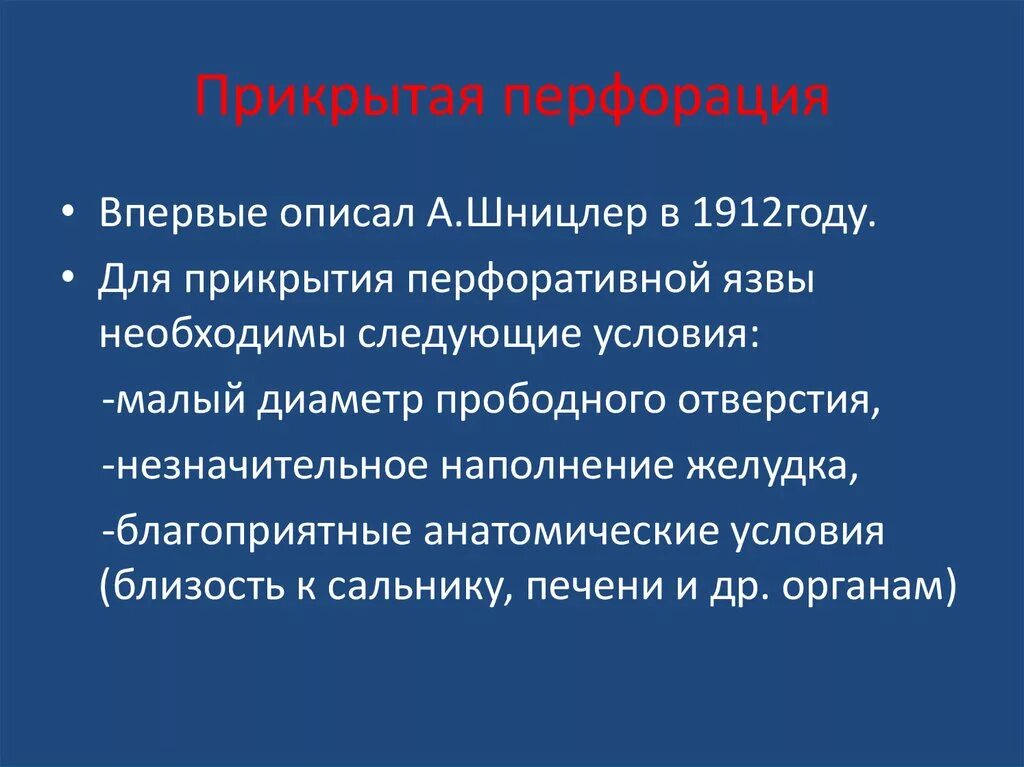 Прикрытая перфорация

• Впервые описал А.Шницлер в 1912году.
• Для прикрытия перфоративной язвы необходимы следующие условия:
-малый диаметр прободного отверстия,
-незначительное наполнение желудка,
-благоприятные анатомические условия (близость к сальнику, печени и др. органам)